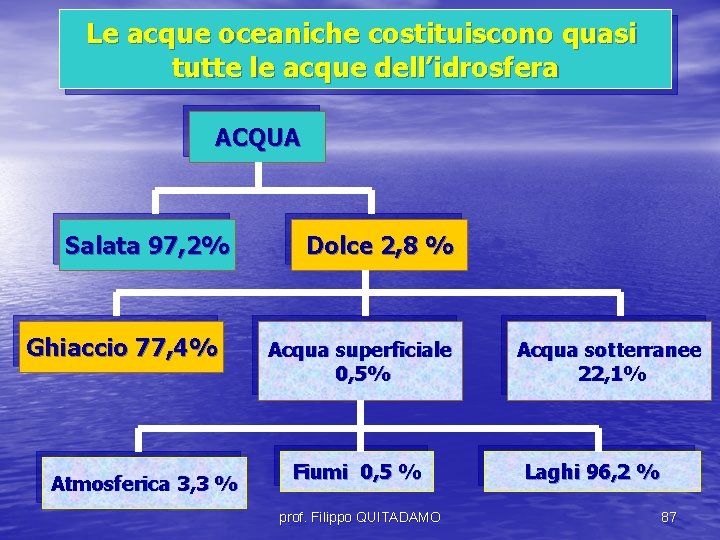 Le acque oceaniche costituiscono quasi tutte le acque dell'idrosfera

ACQUA

Salata 97,2%

Dolce 2,8 %

Ghiaccio 77,4%

Acqua superficiale 0,5%

Acqua sotterranee 22,1%

Atmosferica 3,3 %

Fiumi 0,5 %

Laghi 96,2 %

prof. Filippo QUITADAMO

87